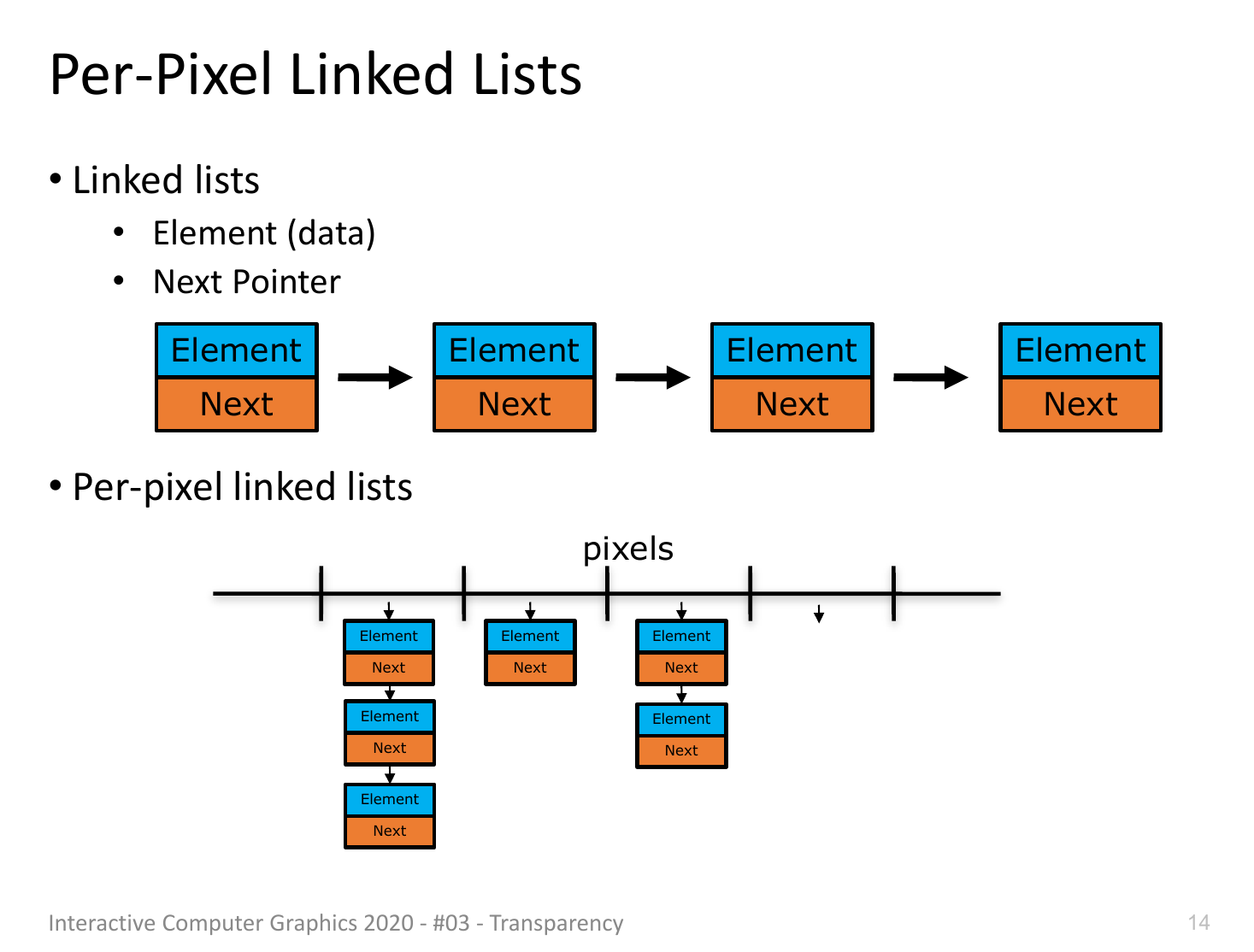 Per-Pixel Linked Lists

• Linked lists
  • Element (data)
  • Next Pointer

Element
Next
Element
Next
Element
Next
Element
Next

• Per-pixel linked lists

pixels

Element
Next
Element
Next
Element
Next
Element
Next
Element
Next
Element
Next

Interactive Computer Graphics 2020 - #03 - Transparency 14